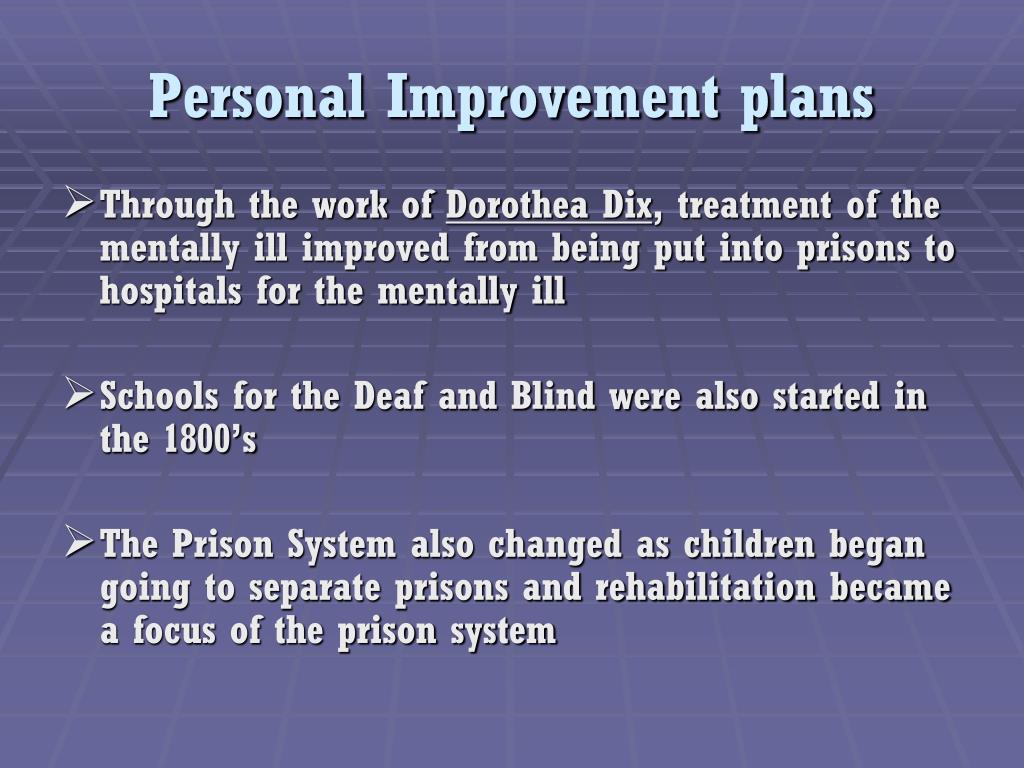 Personal Improvement plans

➢ Through the work of Dorothea Dix, treatment of the mentally ill improved from being put into prisons to hospitals for the mentally ill

➢ Schools for the Deaf and Blind were also started in the 1800's

➢ The Prison System also changed as children began going to separate prisons and rehabilitation became a focus of the prison system